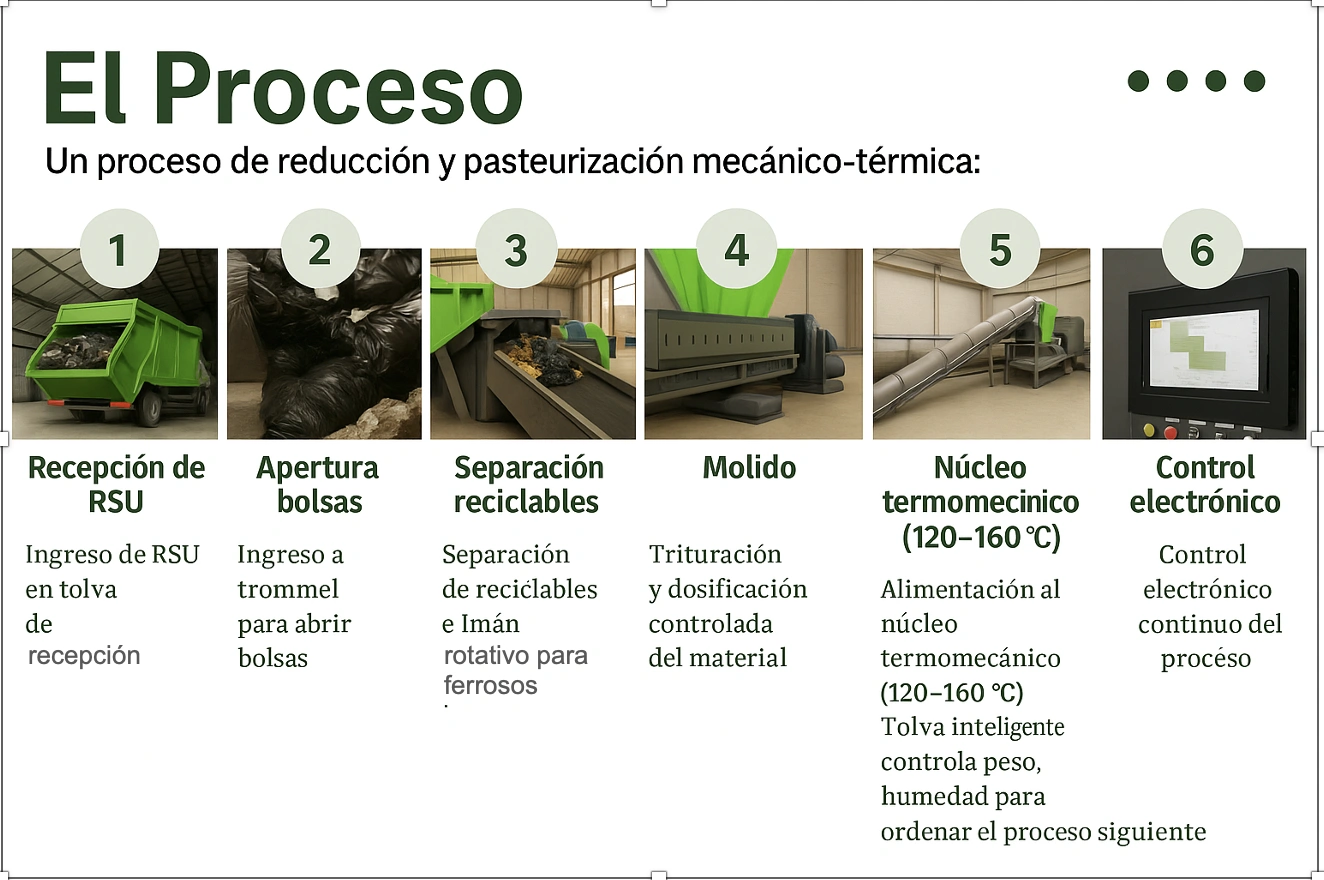 El Proceso

Un proceso de reducción y pasteurización mecánico-térmica:

1

Recepción de RSU

Ingreso de RSU en tolva de recepción

2

Apertura bolsas

Ingreso a trommel para abrir bolsas

3

Separación reciclables

Separación de reciclables e Imán rotativo para ferrosos

4

Molido

Trituración y dosificación controlada del material

5

Núcleo termomecinico (120–160 °C)

Alimentación al núcleo termomecánico (120–160 °C)
Tolva inteligente controla peso, humedad para ordenar el proceso siguiente

6

Control electrónico

Control electrónico continuo del procéso